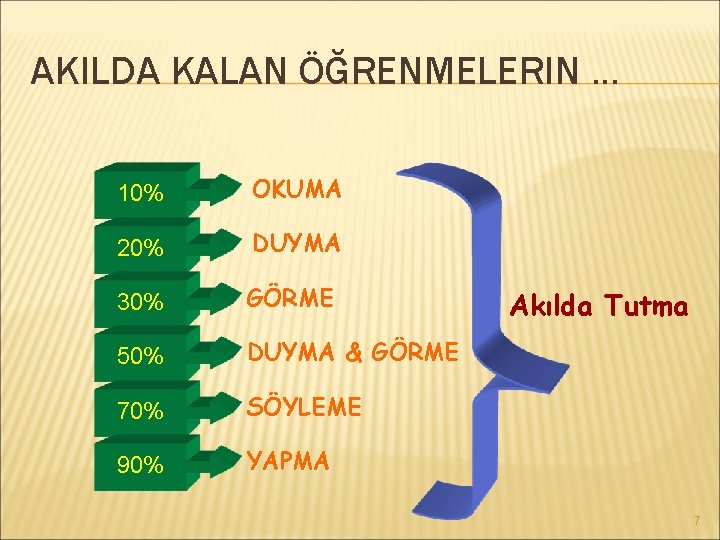 AKILDA KALAN ÖĞRENMELERIN …

10% OKUMA

20% DUYMA

30% GÖRME

50% DUYMA & GÖRME

70% SÖYLEME

90% YAPMA

Akılda Tutma

7